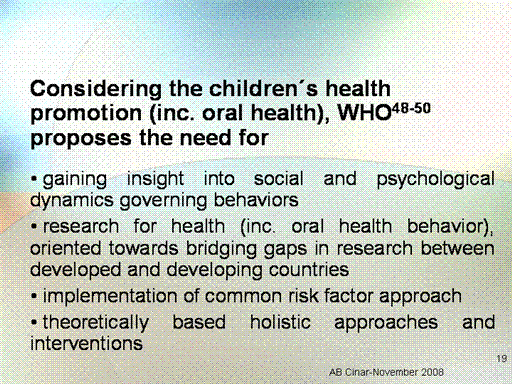 Considering the children´s health promotion (inc. oral health), WHO$^{48-50}$ proposes the need for

• gaining insight into social and psychological dynamics governing behaviors

• research for health (inc. oral health behavior), oriented towards bridging gaps in research between developed and developing countries

• implementation of common risk factor approach

• theoretically based holistic approaches and interventions

19

AB Cinar-November 2008